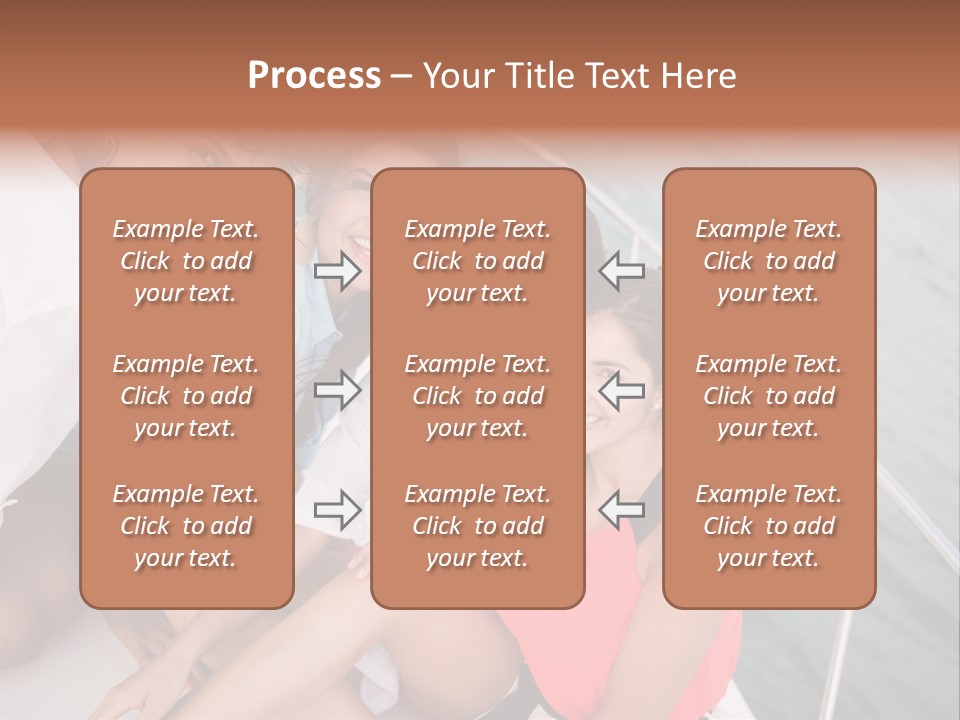 Process – Your Title Text Here

Example Text. Click to add your text.

Example Text. Click to add your text.

Example Text. Click to add your text.

Example Text. Click to add your text.

Example Text. Click to add your text.

Example Text. Click to add your text.

Example Text. Click to add your text.

Example Text. Click to add your text.

Example Text. Click to add your text.